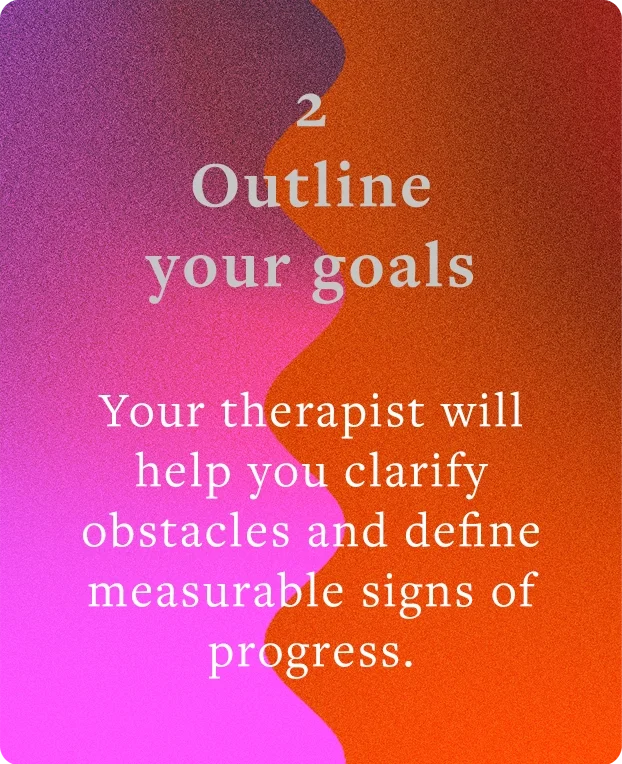 2
Outline your goals

Your therapist will help you clarify obstacles and define measurable signs of progress.